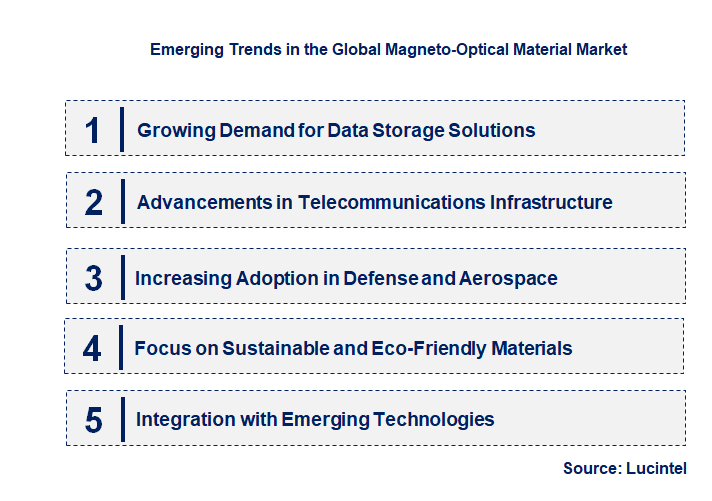 Emerging Trends in the Global Magneto-Optical Material Market

1 Growing Demand for Data Storage Solutions

2 Advancements in Telecommunications Infrastructure

3 Increasing Adoption in Defense and Aerospace

4 Focus on Sustainable and Eco-Friendly Materials

5 Integration with Emerging Technologies

Source: Lucintel